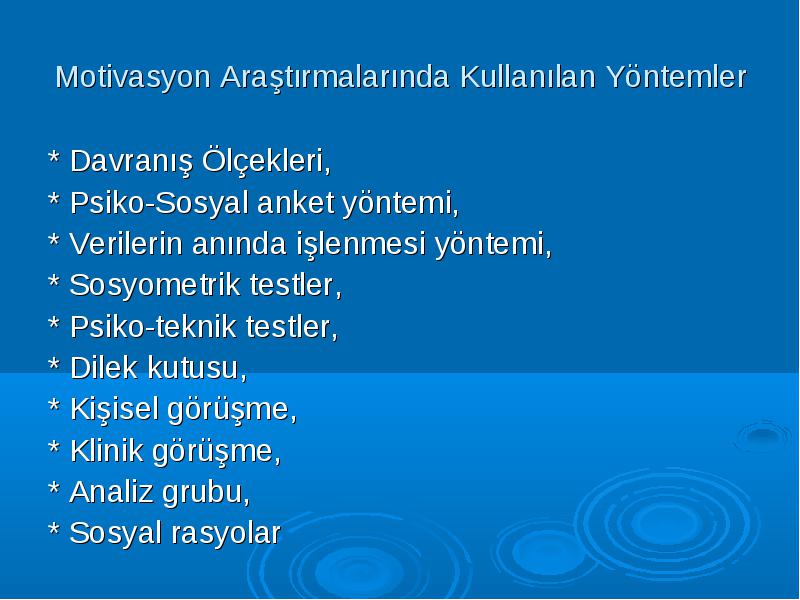 Motivasyon Araştırmalarında Kullanılan Yöntemler

* Davranış Ölçekleri,
* Psiko-Sosyal anket yöntemi,
* Verilerin anında işlenmesi yöntemi,
* Sosyometrik testler,
* Psiko-teknik testler,
* Dilek kutusu,
* Kişisel görüşme,
* Klinik görüşme,
* Analiz grubu,
* Sosyal rasyolar